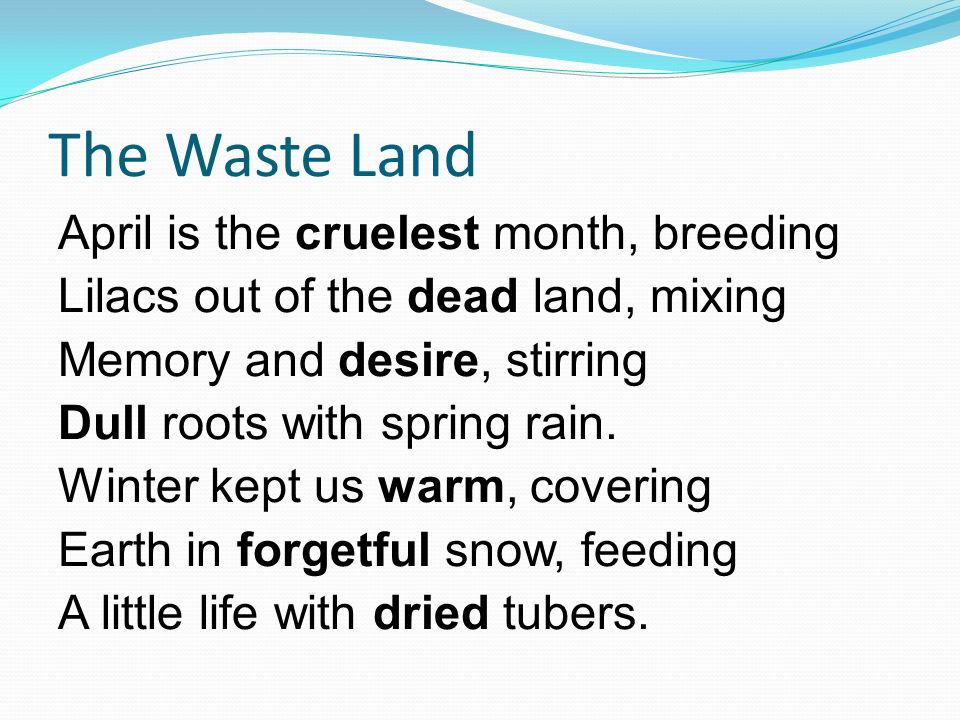 The Waste Land

April is the cruelest month, breeding
Lilacs out of the dead land, mixing
Memory and desire, stirring
Dull roots with spring rain.
Winter kept us warm, covering
Earth in forgetful snow, feeding
A little life with dried tubers.